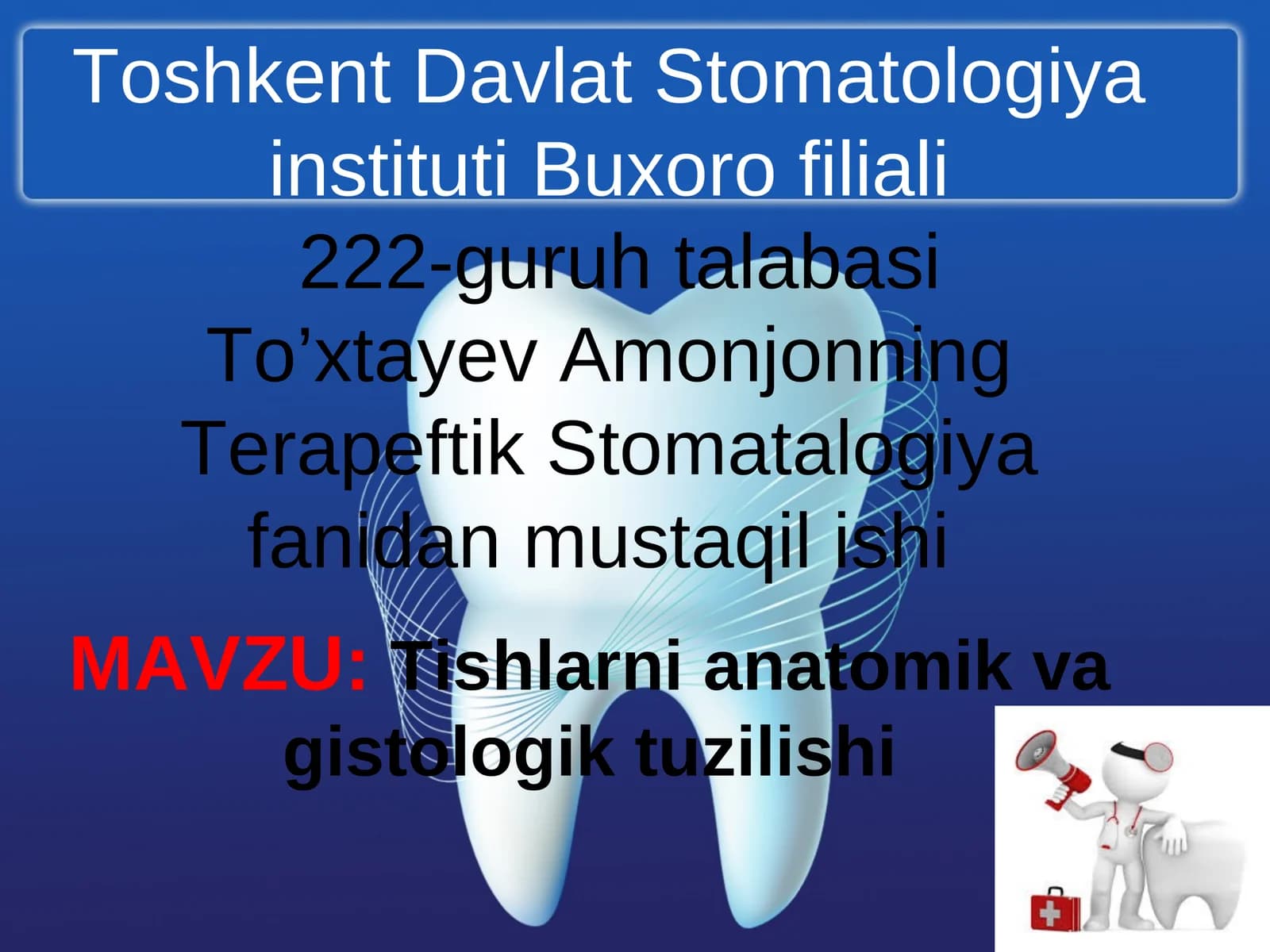 Toshkent Davlat Stomatologiya instituti Buxoro filiali

222-guruh talabasi To’xtayev Amonjonning Terapeftik Stomatalogiya fanidan mustaqil ishi

MAVZU: Tishlarni anatomik va gistologik tuzilishi